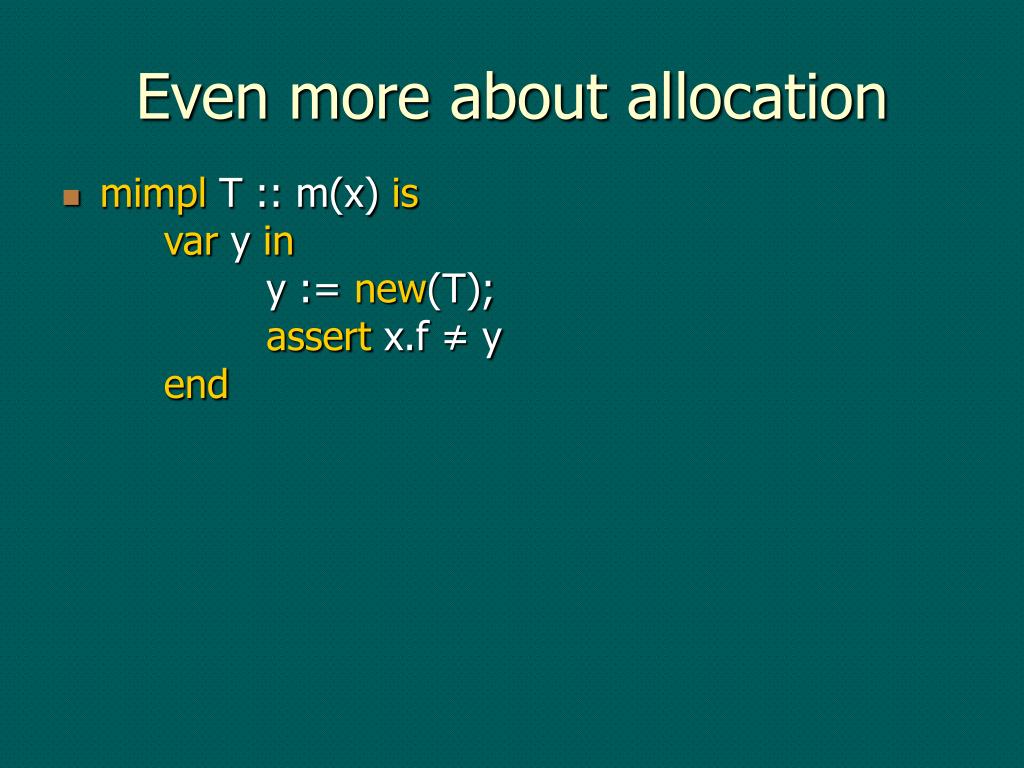 Even more about allocation

mimpl T :: m(x) is
var y in
y := new(T);
assert x.f ≠ y
end